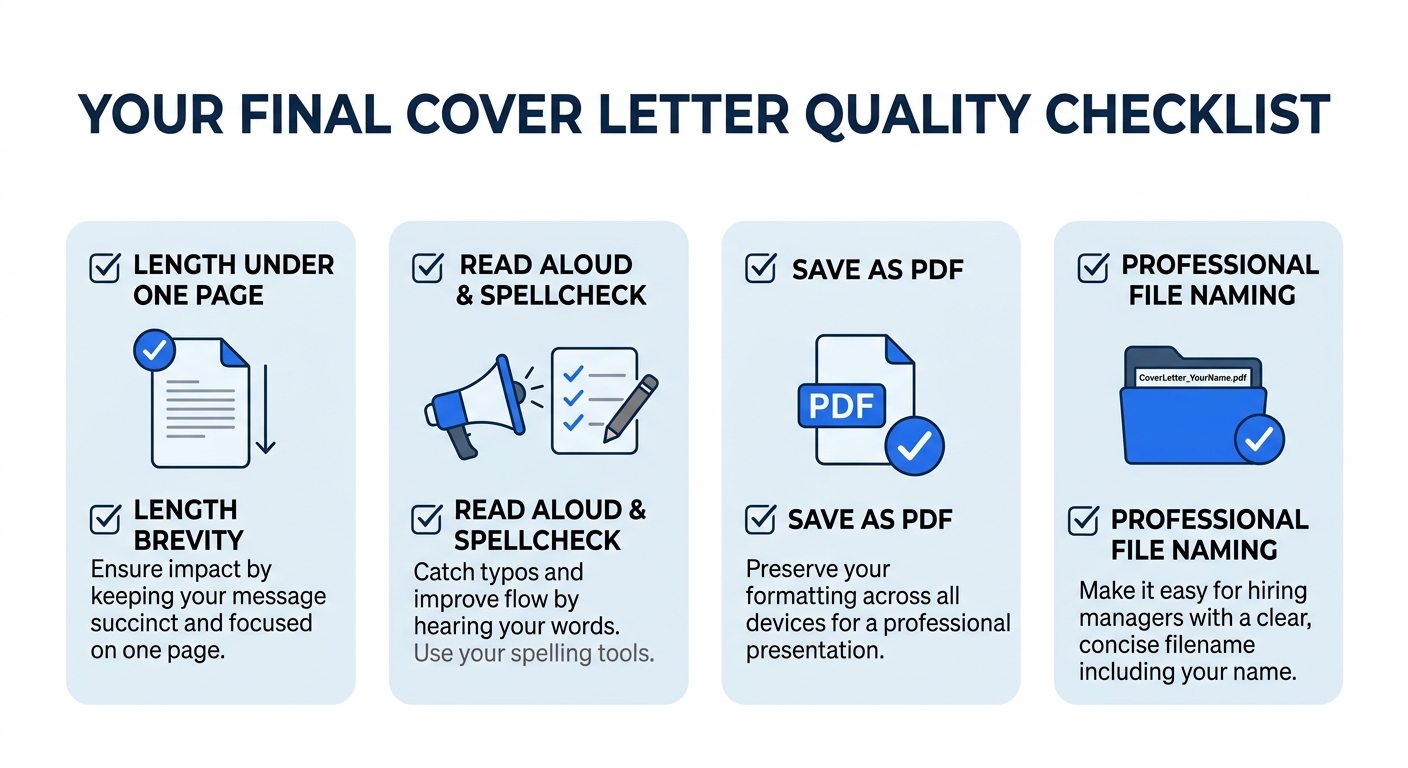 YOUR FINAL COVER LETTER QUALITY CHECKLIST

LENGTH UNDER ONE PAGE

LENGTH BREVITY
Ensure impact by keeping your message succinct and focused on one page.

READ ALOUD & SPELLCHECK

READ ALOUD & SPELLCHECK
Catch typos and improve flow by hearing your words. Use your spelling tools.

SAVE AS PDF

PDF

SAVE AS PDF
Preserve your formatting across all devices for a professional presentation.

PROFESSIONAL FILE NAMING

CoverLetter_YourName.pdf

PROFESSIONAL FILE NAMING
Make it easy for hiring managers with a clear, concise filename including your name.